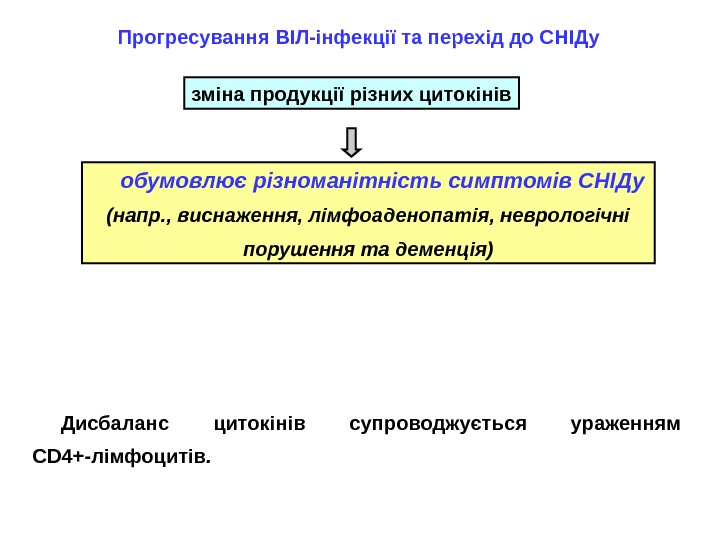 Прогресування ВІЛ-інфекції та перехід до СНІДу

зміна продукції різних цитокінів

обумовлює різноманітність симптомів СНІДу
(напр., виснаження, лімфоаденопатія, неврологічні порушення та деменція)

Дисбаланс цитокінів супроводжується ураженням CD4+-лімфоцитів.